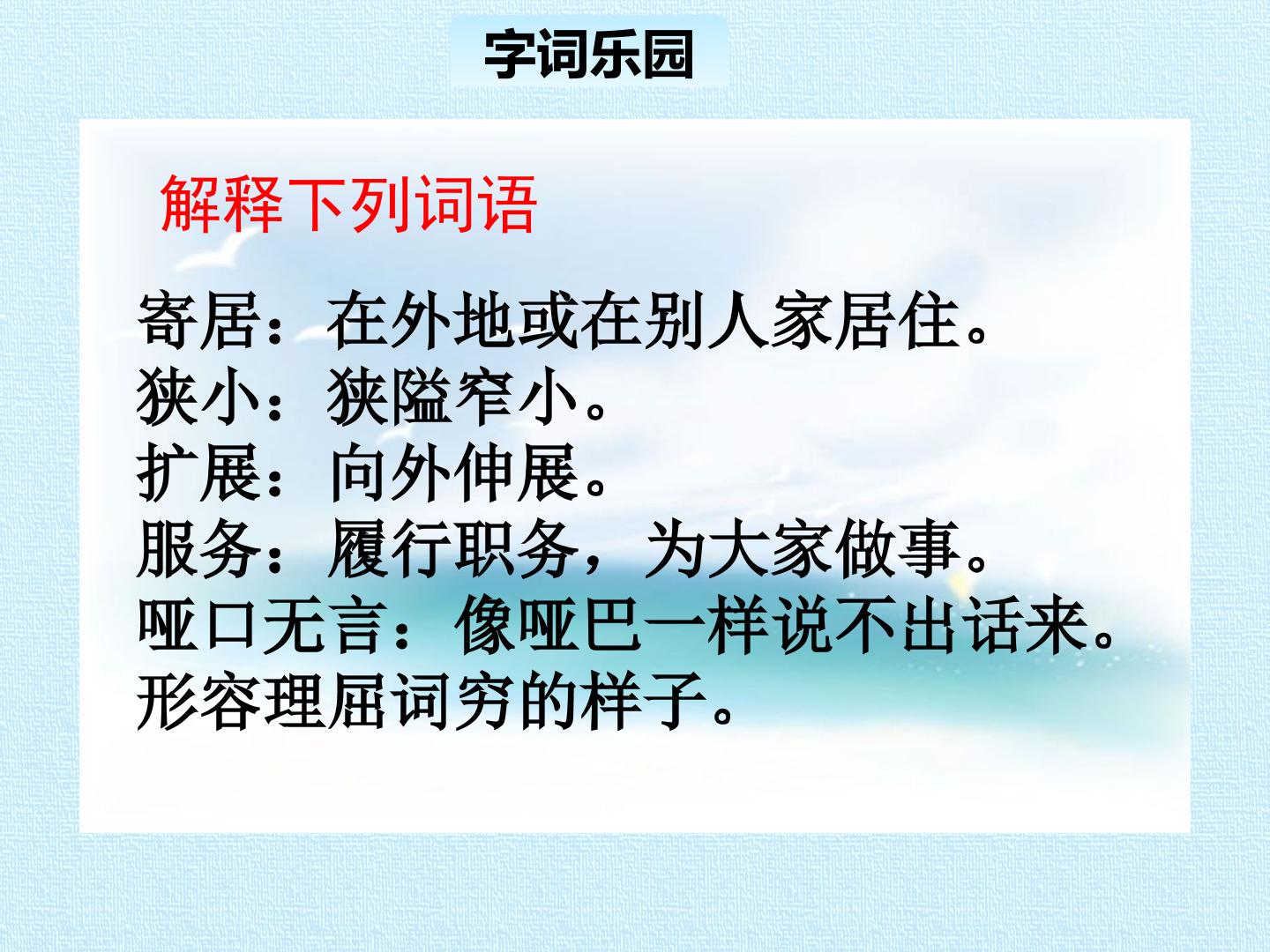 字词乐园

解释下列词语

寄居：在外地或在别人家居住。
狭小：狭隘窄小。
扩展：向外伸展。
服务：履行职务，为大家做事。
哑口无言：像哑巴一样说不出话来。形容理屈词穷的样子。